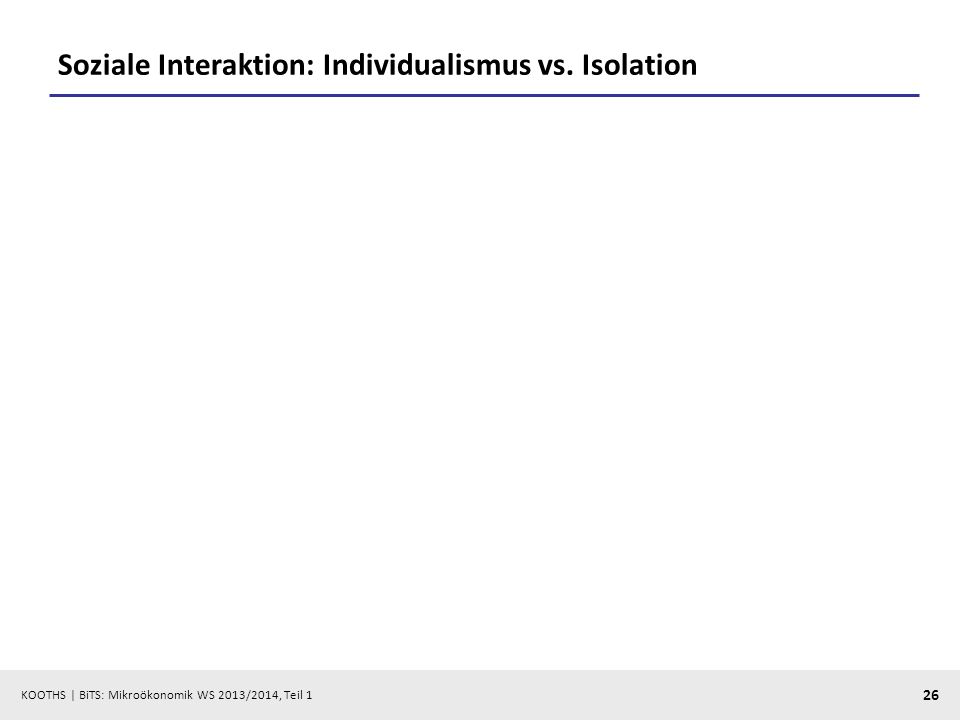 Soziale Interaktion: Individualismus vs. Isolation

KOOTHS | BiTS: Mikroökonomik WS 2013/2014, Teil 1

26